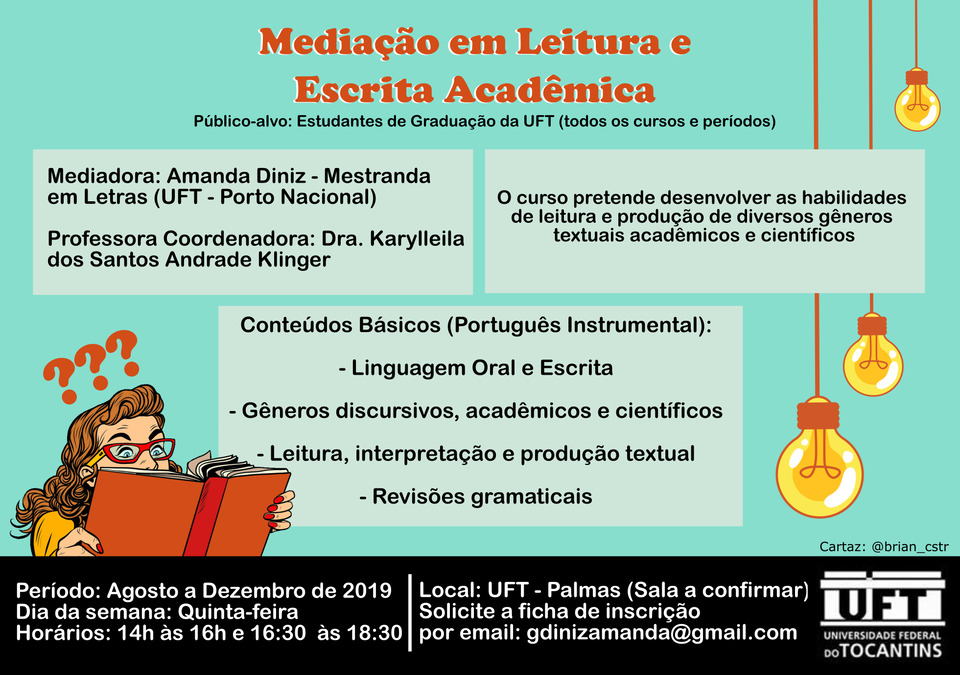 Mediação em Leitura e Escrita Acadêmica

Público-alvo: Estudantes de Graduação da UFT (todos os cursos e períodos)

Mediadora: Amanda Diniz - Mestranda em Letras (UFT - Porto Nacional)

Professora Coordenadora: Dra. Karylleila dos Santos Andrade Klinger

O curso pretende desenvolver as habilidades de leitura e produção de diversos gêneros textuais acadêmicos e científicos

Conteúdos Básicos (Português Instrumental):

- Linguagem Oral e Escrita

- Gêneros discursivos, acadêmicos e científicos

- Leitura, interpretação e produção textual

- Revisões gramaticais

???

Cartaz: @brian_cstr

Período: Agosto a Dezembro de 2019
Dia da semana: Quinta-feira
Horários: 14h às 16h e 16:30 às 18:30

Local: UFT - Palmas (Sala a confirmar)
Solicite a ficha de inscrição
por email: gdinizamanda@gmail.com

UFT
UNIVERSIDADE FEDERAL DO TOCANTINS